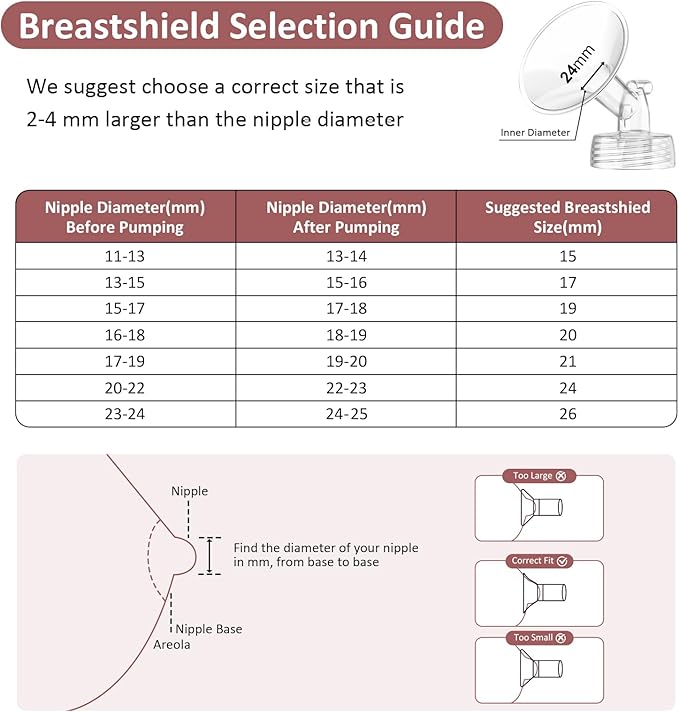 Breastshield Selection Guide

We suggest choose a correct size that is 2-4 mm larger than the nipple diameter

24mm

Inner Diameter

| Nipple Diameter(mm) Before Pumping | Nipple Diameter(mm) After Pumping | Suggested Breastshied Size(mm) |
|---|---|---|
| 11-13 | 13-14 | 15 |
| 13-15 | 15-16 | 17 |
| 15-17 | 17-18 | 19 |
| 16-18 | 18-19 | 20 |
| 17-19 | 19-20 | 21 |
| 20-22 | 22-23 | 24 |
| 23-24 | 24-25 | 26 |

Nipple

Find the diameter of your nipple in mm, from base to base

Nipple Base

Areola

Too Large

Correct Fit

Too Small